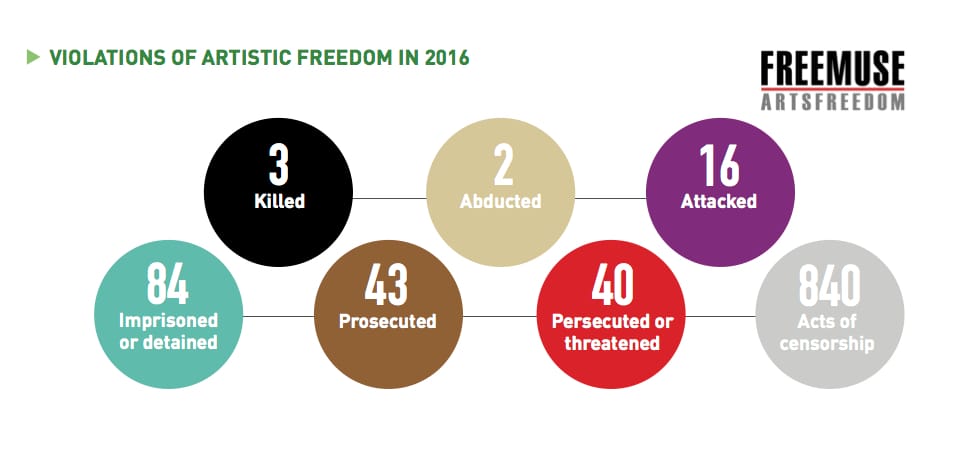 VIOLATIONS OF ARTISTIC FREEDOM IN 2016

FREEMUSE
ARTSFREEDOM

3
Killed

2
Abducted

16
Attacked

84
Imprisoned or detained

43
Prosecuted

40
Persecuted or threatened

840
Acts of censorship